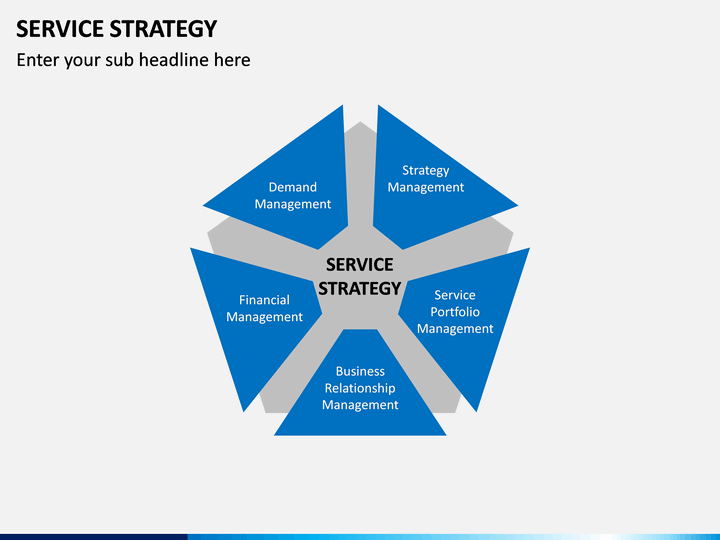 SERVICE STRATEGY
Enter your sub headline here

Demand Management

Strategy Management

SERVICE STRATEGY

Financial Management

Service Portfolio Management

Business Relationship Management